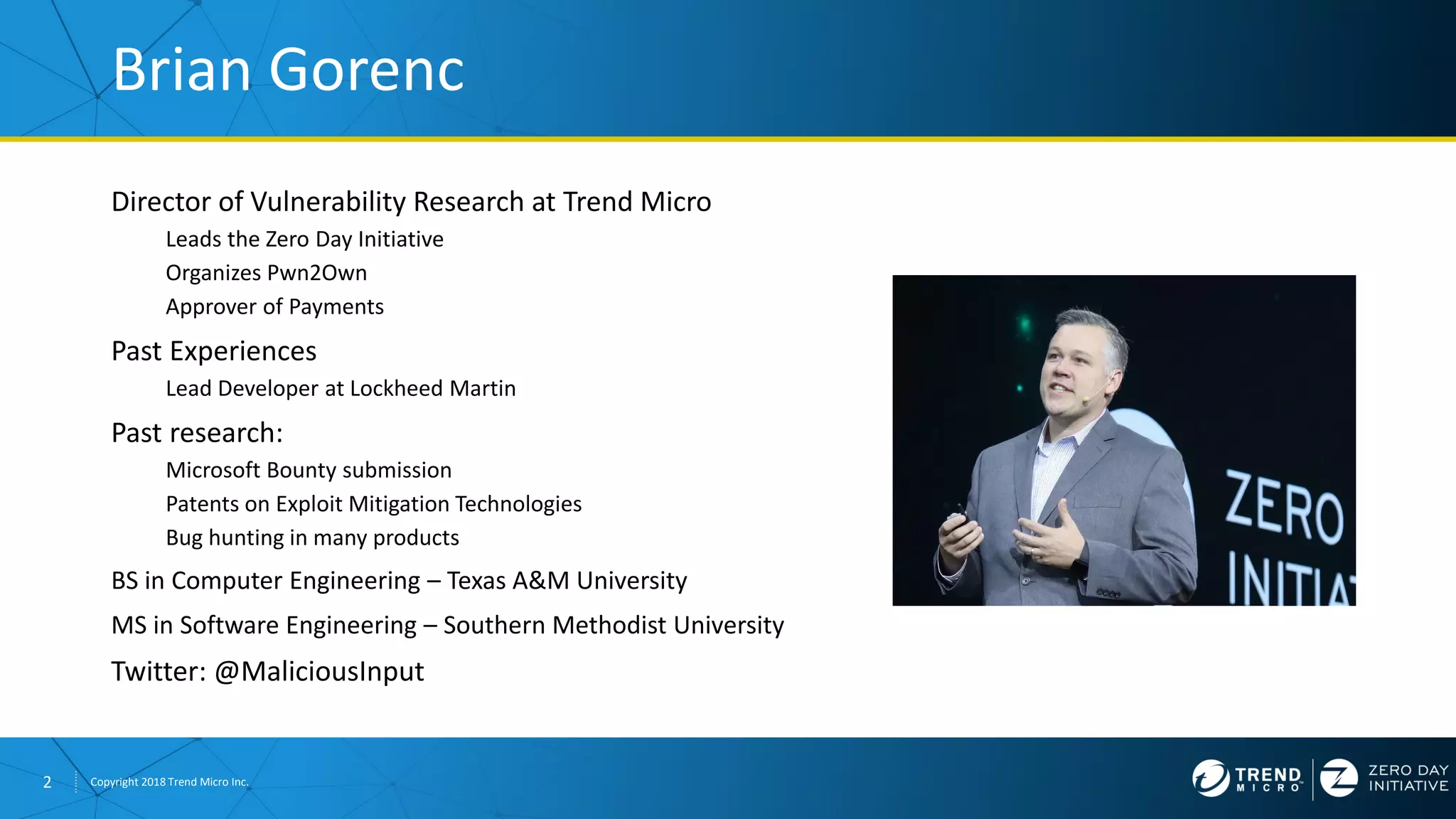 Brian Gorenc

Director of Vulnerability Research at Trend Micro

Leads the Zero Day Initiative

Organizes Pwn2Own

Approver of Payments

Past Experiences

Lead Developer at Lockheed Martin

Past research:

Microsoft Bounty submission

Patents on Exploit Mitigation Technologies

Bug hunting in many products

BS in Computer Engineering – Texas A&M University

MS in Software Engineering – Southern Methodist University

Twitter: @MaliciousInput

ZERO
INITIA

2 Copyright 2018 Trend Micro Inc.

TREND MICRO ZERO DAY INITIATIVE